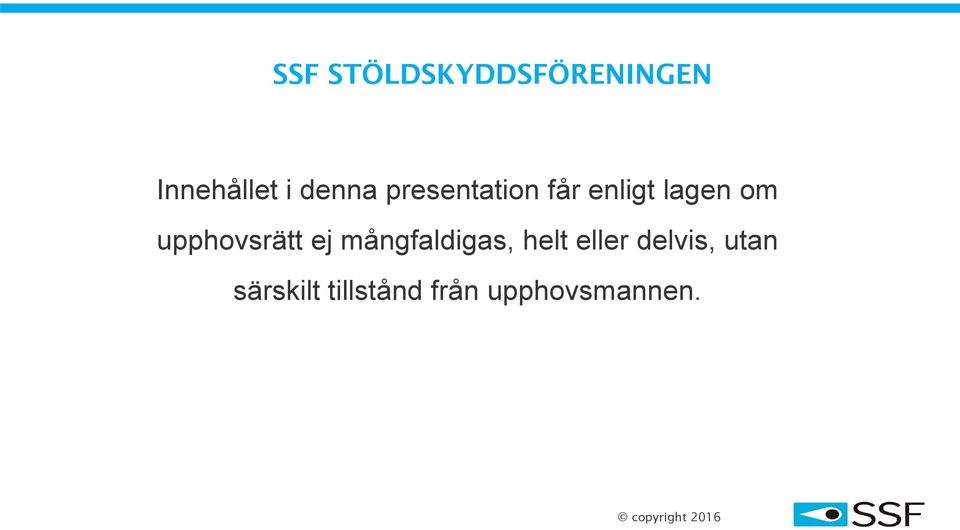 SSF STÖLDSKYDDSFÖRENINGEN

Innehållet i denna presentation får enligt lagen om upphovsrätt ej mångfaldigas, helt eller delvis, utan särskilt tillstånd från upphovsmannen.

© copyright 2016

SSF